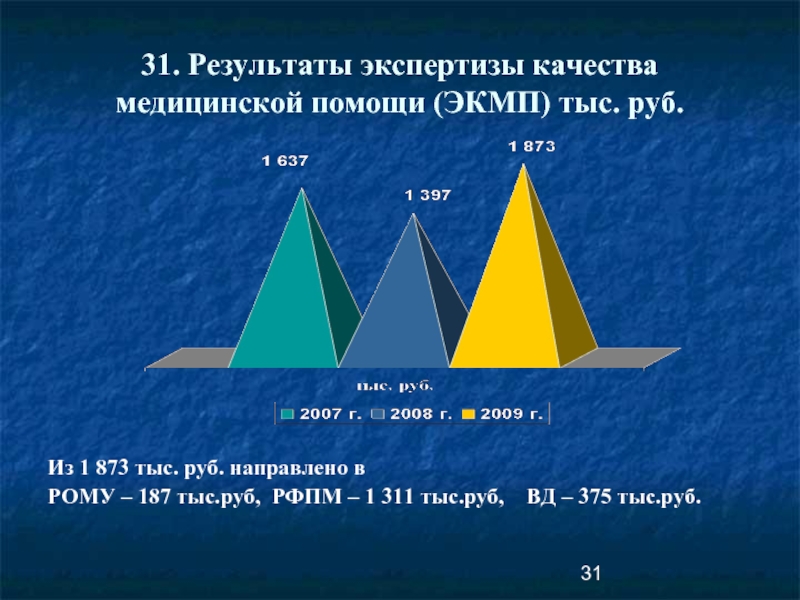 31. Результаты экспертизы качества медицинской помощи (ЭКМП) тыс. руб.

1 637

1 397

1 873

тыс. руб.

2007 г. 2008 г. 2009 г.

Из 1 873 тыс. руб. направлено в
РОМУ – 187 тыс.руб, РФПМ – 1 311 тыс.руб, ВД – 375 тыс.руб.

31